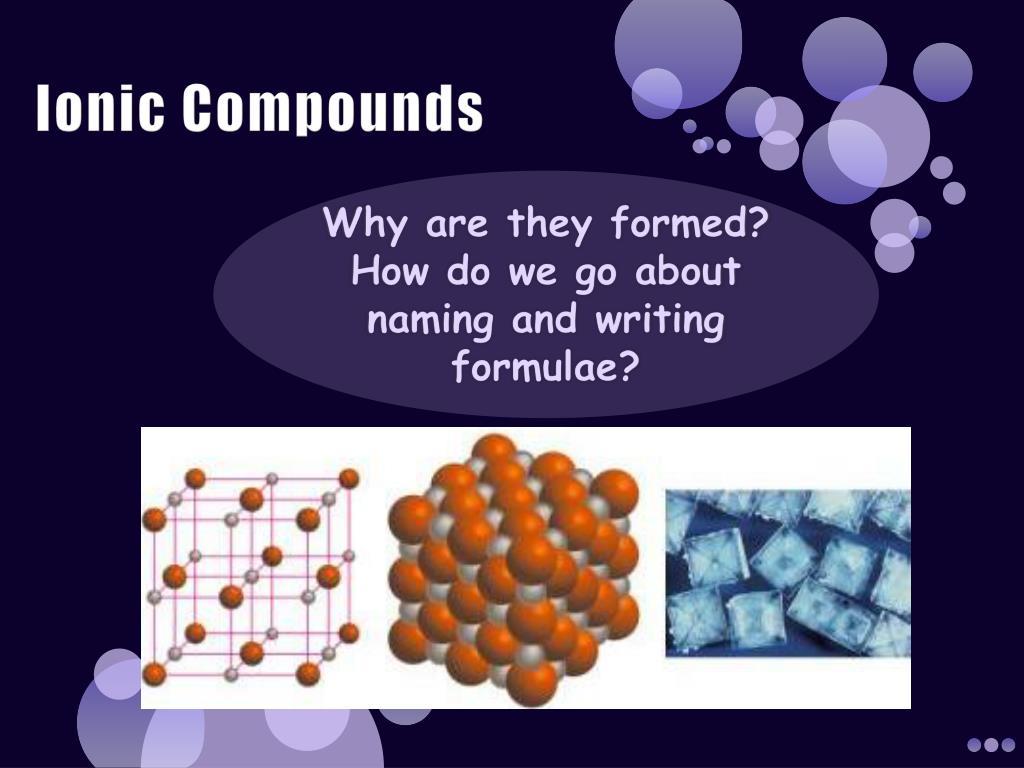 Ionic Compounds

Why are they formed? How do we go about naming and writing formulae?